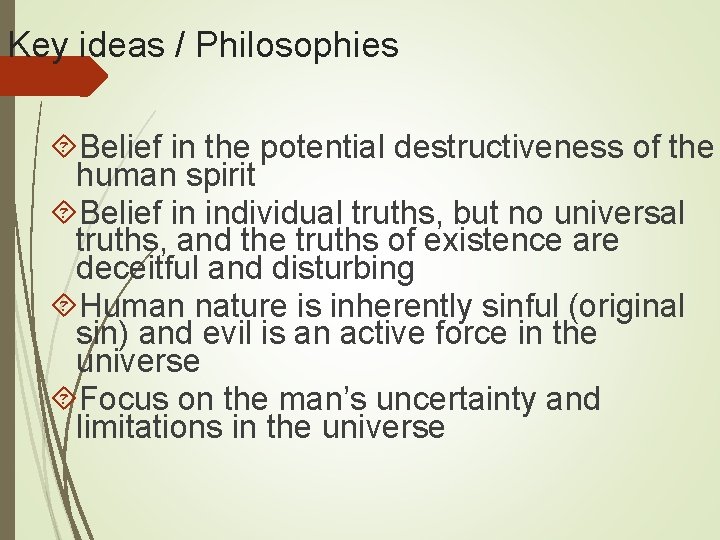 Key ideas / Philosophies

Belief in the potential destructiveness of the human spirit

Belief in individual truths, but no universal truths, and the truths of existence are deceitful and disturbing

Human nature is inherently sinful (original sin) and evil is an active force in the universe

Focus on the man's uncertainty and limitations in the universe